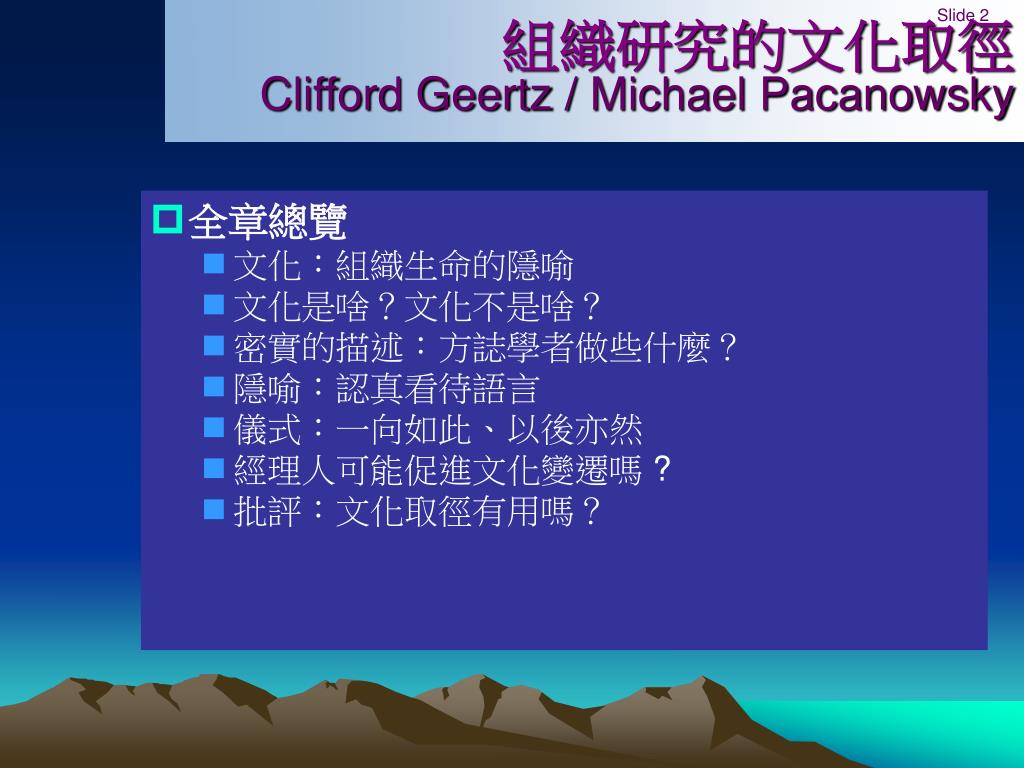 Slide 2

組織研究的文化取徑
Clifford Geertz / Michael Pacanowsky

全章總覽
文化：組織生命的隱喻
文化是啥？文化不是啥？
密實的描述：方誌學者做些什麼？
隱喻：認真看待語言
儀式：一向如此、以後亦然
經理人可能促進文化變遷嗎？
批評：文化取徑有用嗎？